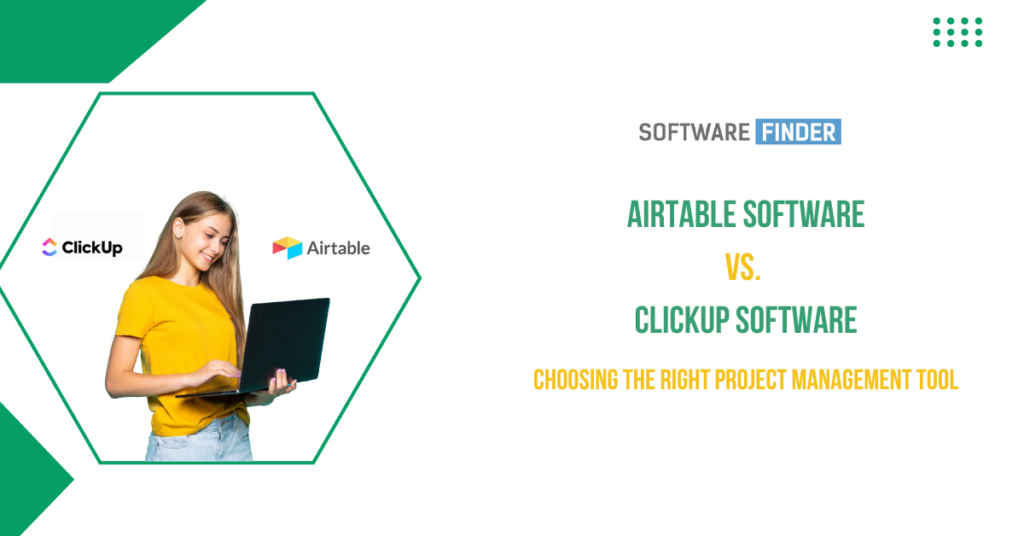 ClickUp

Airtable

SOFTWARE FINDER

AIRTABLE SOFTWARE

VS.

CLICKUP SOFTWARE

CHOOSING THE RIGHT PROJECT MANAGEMENT TOOL